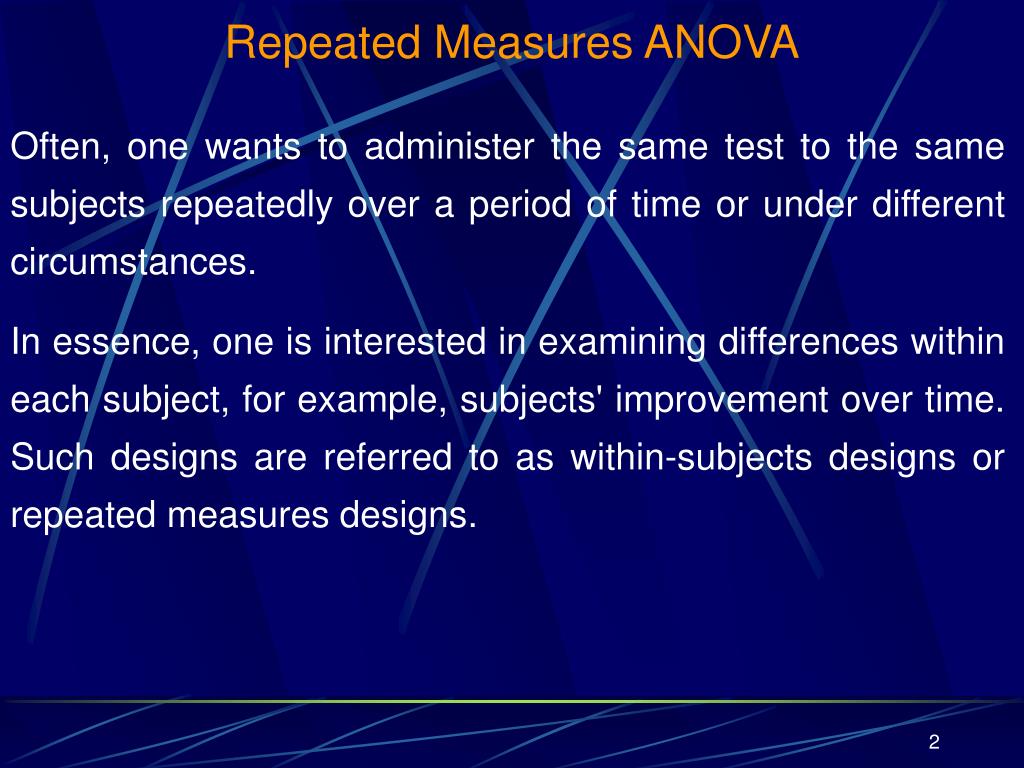 Repeated Measures ANOVA

Often, one wants to administer the same test to the same subjects repeatedly over a period of time or under different circumstances.

In essence, one is interested in examining differences within each subject, for example, subjects' improvement over time. Such designs are referred to as within-subjects designs or repeated measures designs.

2